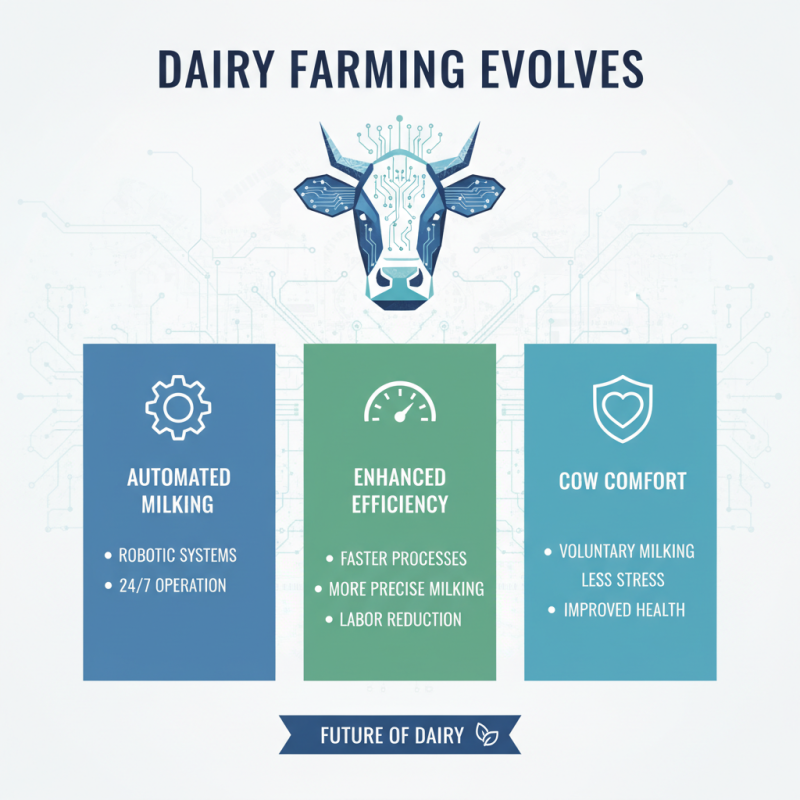 DAIRY FARMING EVOLVES

AUTOMATED MILKING

• ROBOTIC SYSTEMS
• 24/7 OPERATION

ENHANCED EFFICIENCY

• FASTER PROCESSES
• MORE PRECISE MILKING
• LABOR REDUCTION

COW COMFORT

• VOLUNTARY MILKING
LESS STRESS
• IMPROVED HEALTH

FUTURE OF DAIRY